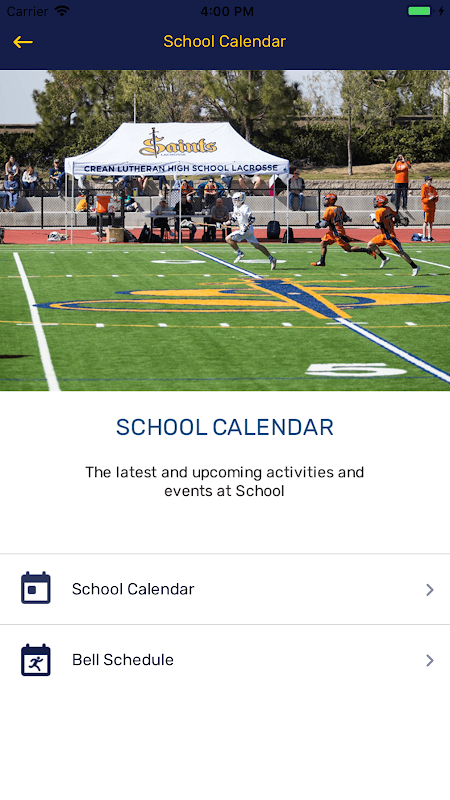 Carrier 4:00 PM

School Calendar

Saints
LACROSSE
CREAN LUTHERAN HIGH SCHOOL LACROSSE

5

SCHOOL CALENDAR

The latest and upcoming activities and events at School

School Calendar

Bell Schedule